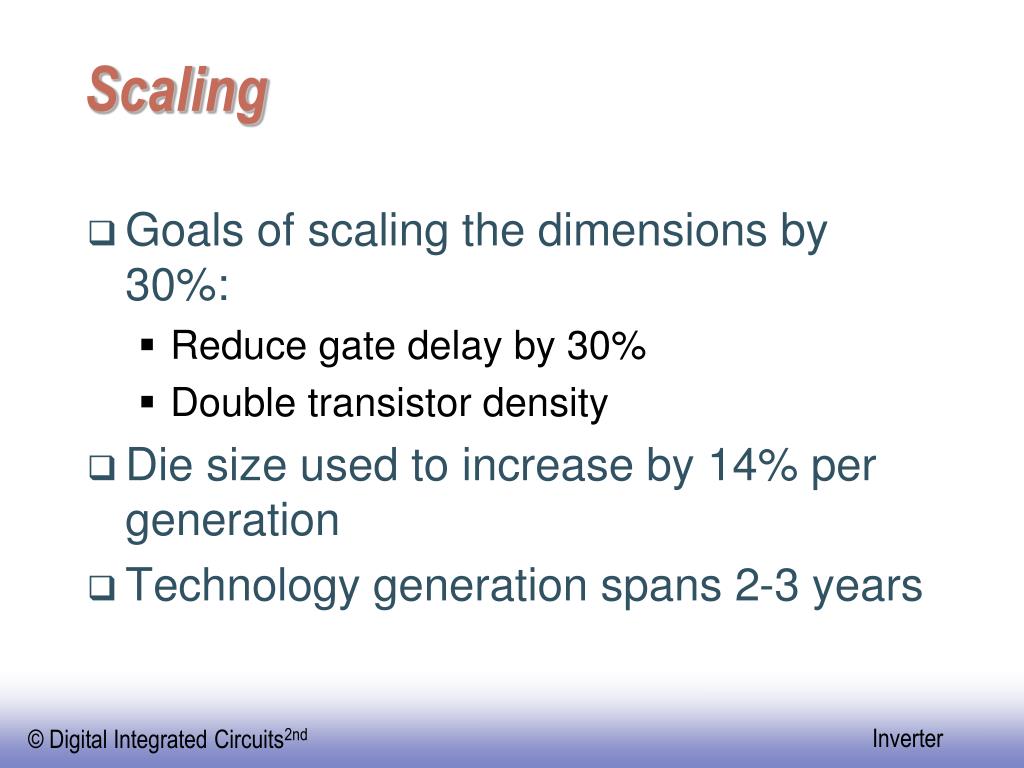 Scaling

❑ Goals of scaling the dimensions by 30%:

▪ Reduce gate delay by 30%
▪ Double transistor density

❑ Die size used to increase by 14% per generation

❑ Technology generation spans 2-3 years

© Digital Integrated Circuits$^{2nd}$

Inverter